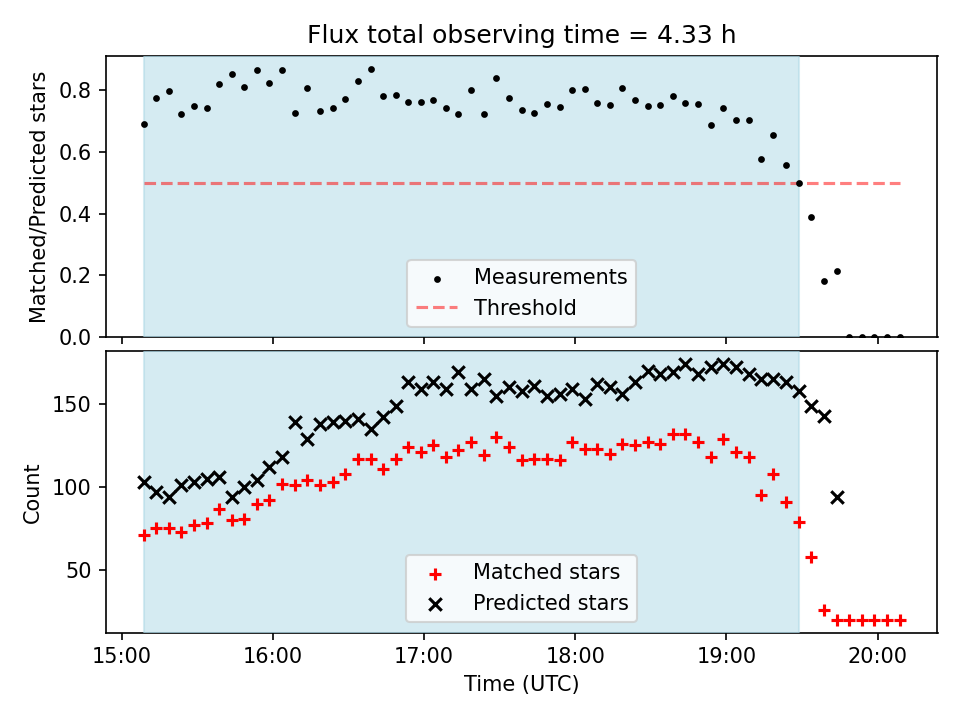 Flux total observing time = 4.33 h

Matched/Predicted stars

0.8
0.6
0.4
0.2
0.0

Measurements
Threshold

Count

150
100
50

Matched stars
Predicted stars

15:00
16:00
17:00
18:00
19:00
20:00

Time (UTC)